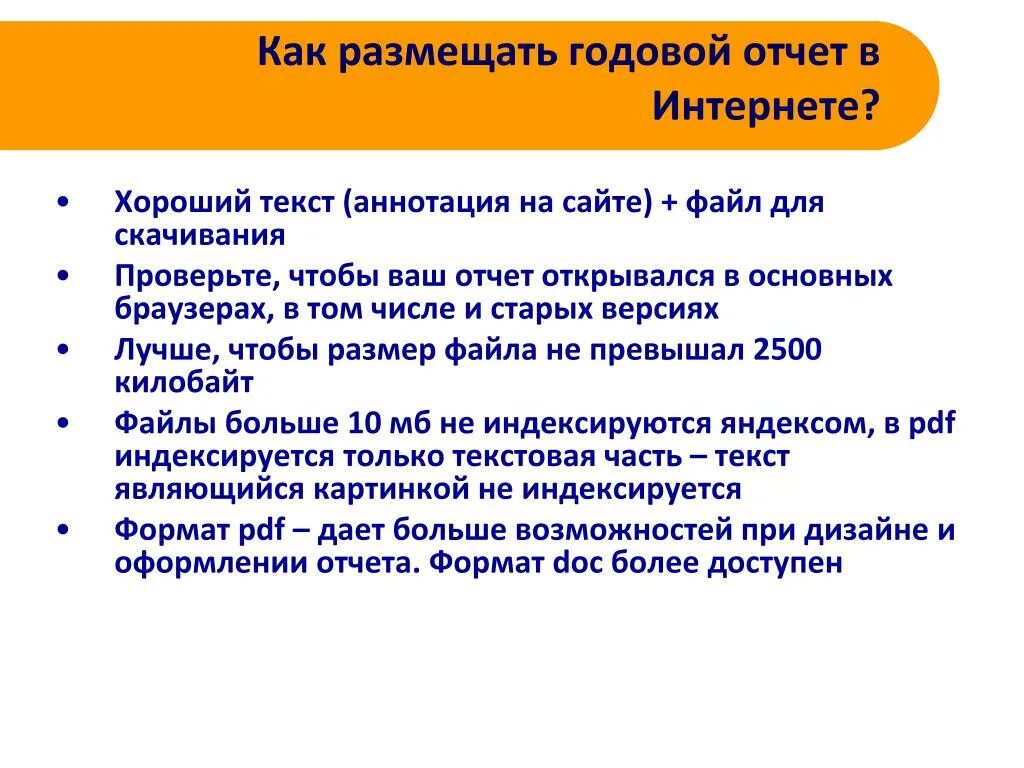 Как размещать годовой отчет в Интернете?

• Хороший текст (аннотация на сайте) + файл для скачивания
• Проверьте, чтобы ваш отчет открывался в основных браузерах, в том числе и старых версиях
• Лучше, чтобы размер файла не превышал 2500 килобайт
• Файлы больше 10 мб не индексируются яндексом, в pdf индексируется только текстовая часть – текст являющийся картинкой не индексируется
• Формат pdf – дает больше возможностей при дизайне и оформлении отчета. Формат doc более доступен